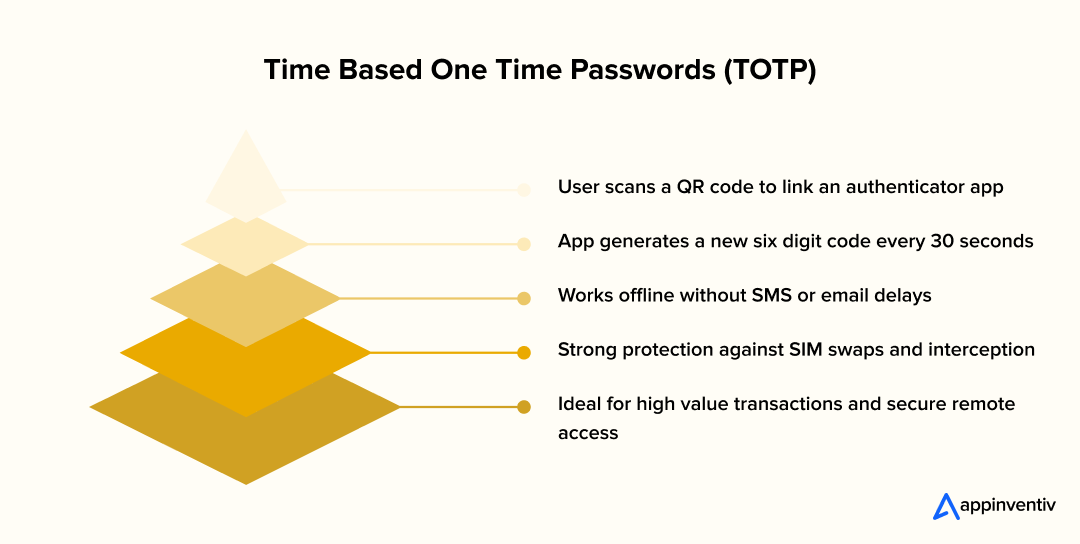 Time Based One Time Passwords (TOTP)

User scans a QR code to link an authenticator app

App generates a new six digit code every 30 seconds

Works offline without SMS or email delays

Strong protection against SIM swaps and interception

Ideal for high value transactions and secure remote access

appinventiv